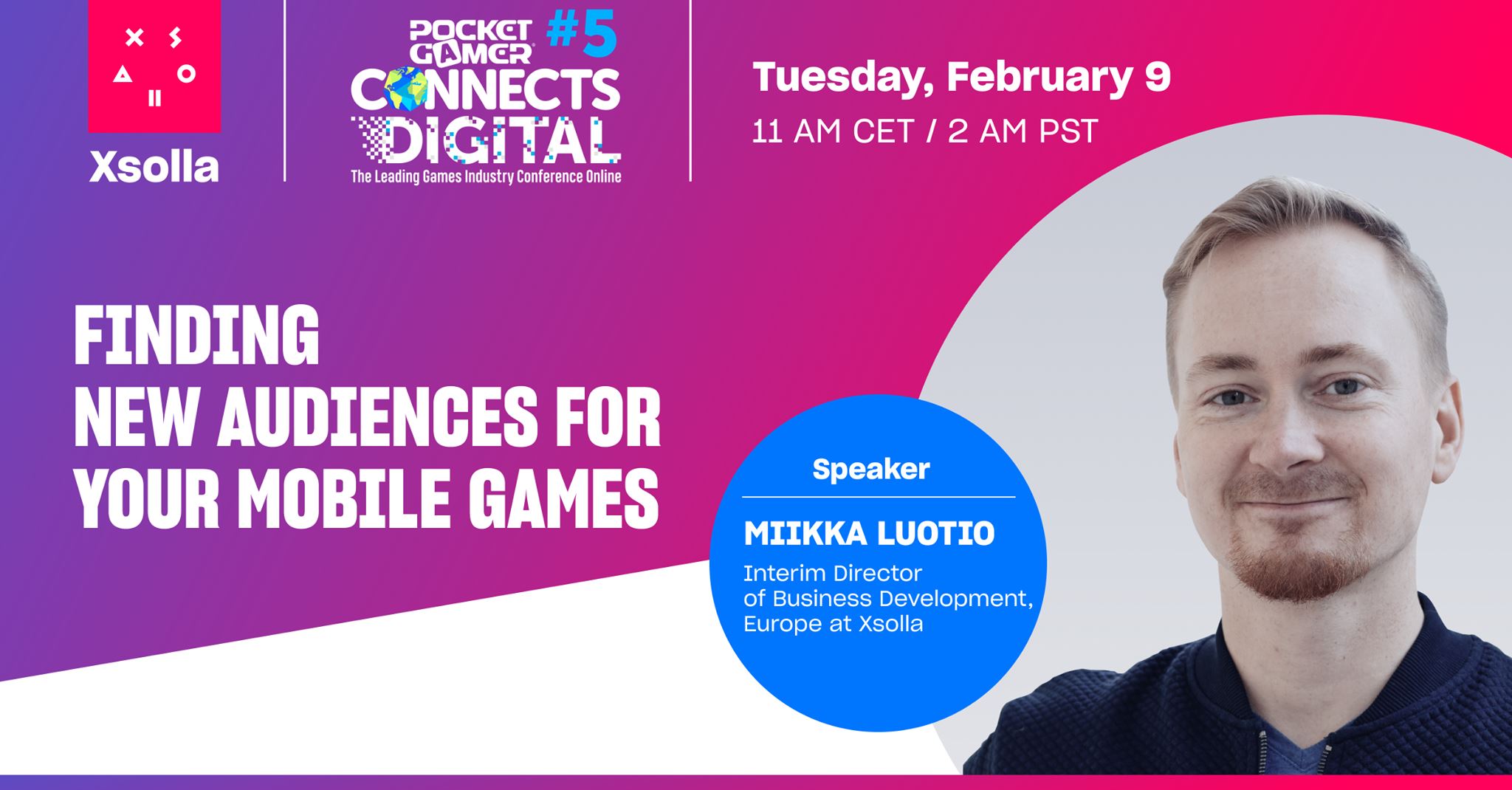 Xsolla

POCKET GAMER #5
CONNECTS
DIGITAL
The Leading Games Industry Conference Online

Tuesday, February 9
11 AM CET / 2 AM PST

FINDING
NEW AUDIENCES FOR
YOUR MOBILE GAMES

Speaker

MIIKKA LUOTIO
Interim Director of Business Development, Europe at Xsolla